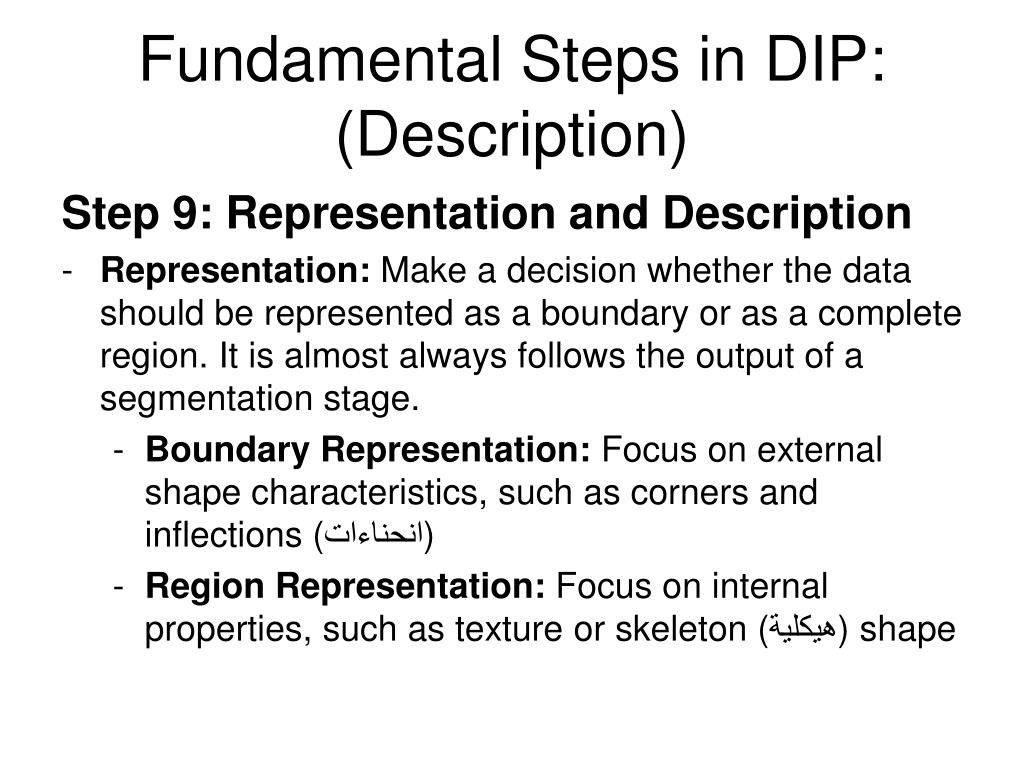 Fundamental Steps in DIP: (Description)

Step 9: Representation and Description

- Representation: Make a decision whether the data should be represented as a boundary or as a complete region. It is almost always follows the output of a segmentation stage.
  - Boundary Representation: Focus on external shape characteristics, such as corners and inflections (انحناءات)
  - Region Representation: Focus on internal properties, such as texture or skeleton (هيكلية) shape